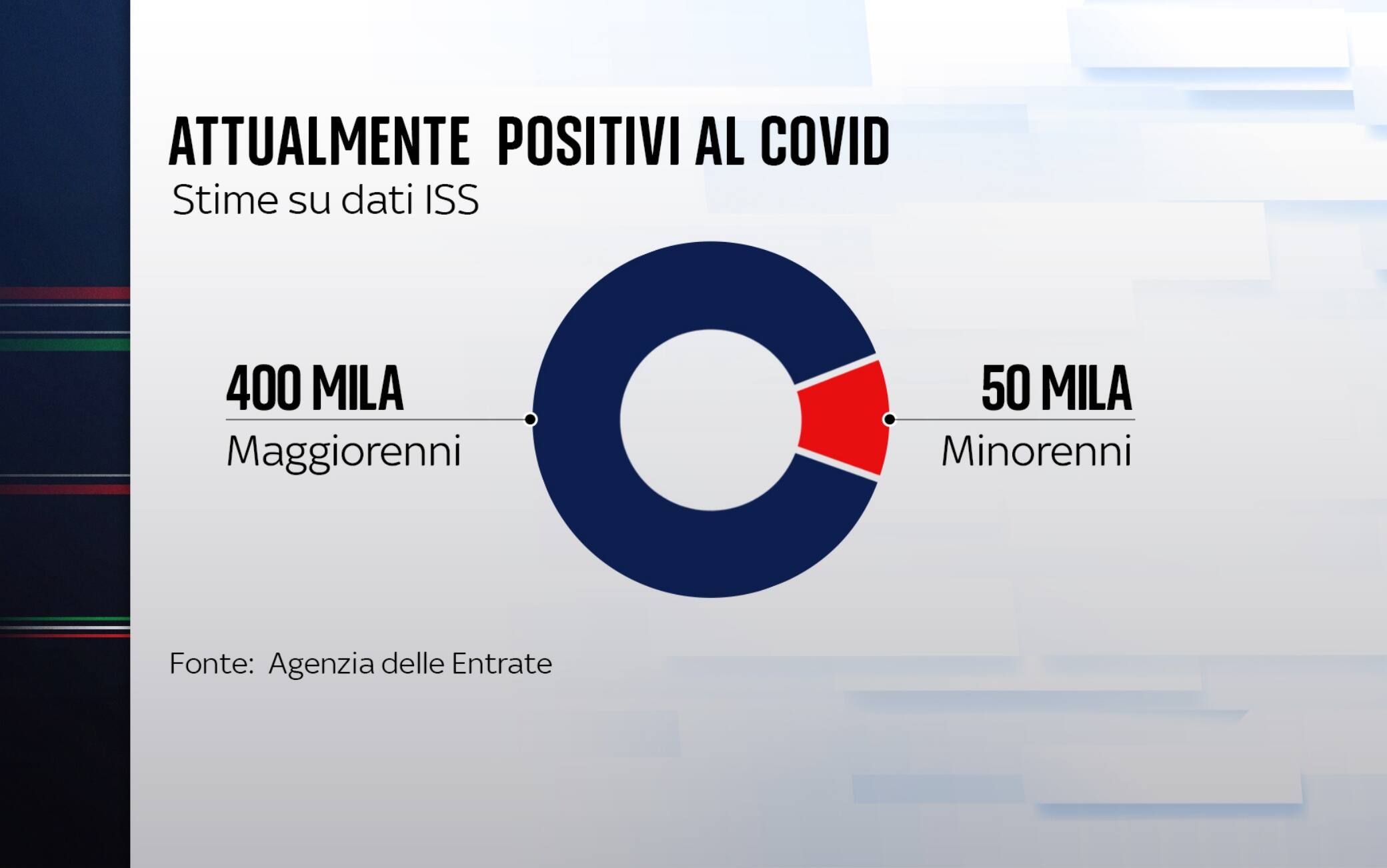 ATTUALMENTE POSITIVI AL COVID
Stime su dati ISS

400 MILA
Maggiorenni

50 MILA
Minorenni

Fonte: Agenzia delle Entrate